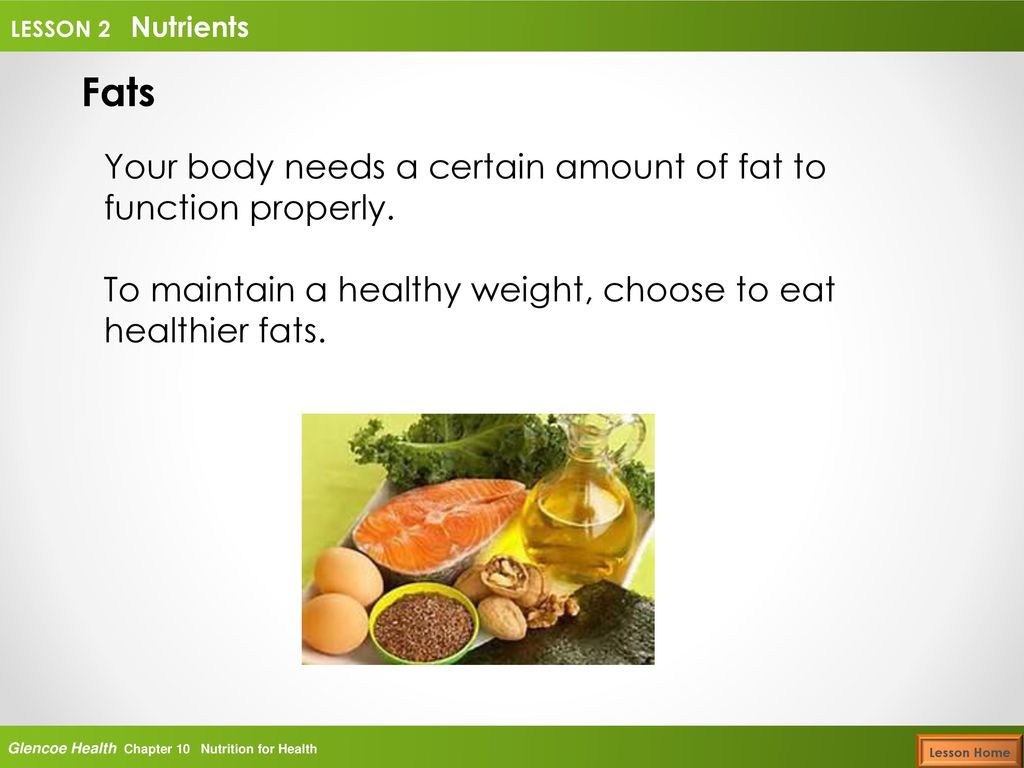 LESSON 2 Nutrients

Fats

Your body needs a certain amount of fat to function properly.

To maintain a healthy weight, choose to eat healthier fats.

Glencoe Health Chapter 10 Nutrition for Health

Lesson Home